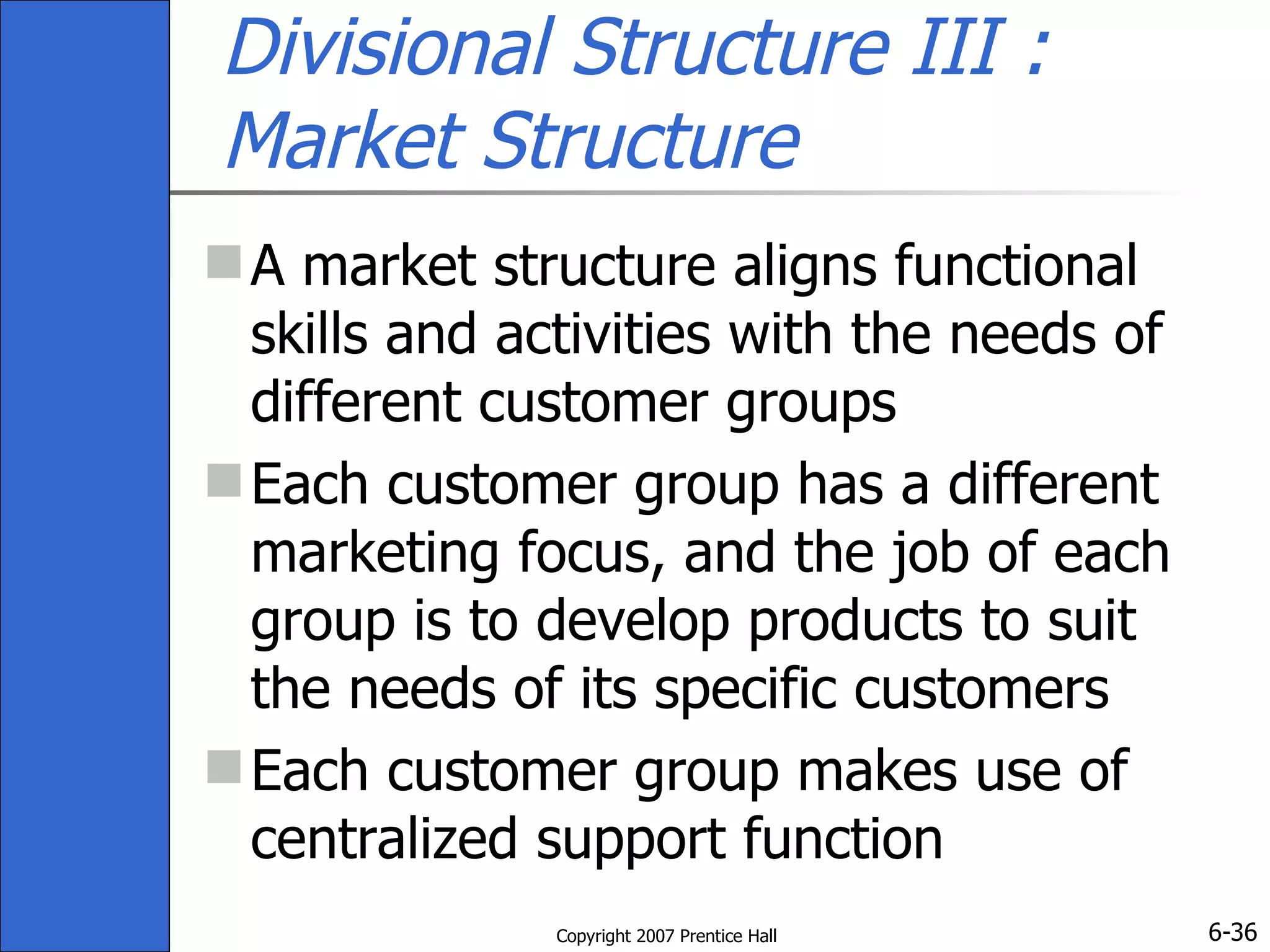 Divisional Structure III : Market Structure

A market structure aligns functional skills and activities with the needs of different customer groups

Each customer group has a different marketing focus, and the job of each group is to develop products to suit the needs of its specific customers

Each customer group makes use of centralized support function

Copyright 2007 Prentice Hall

6-36